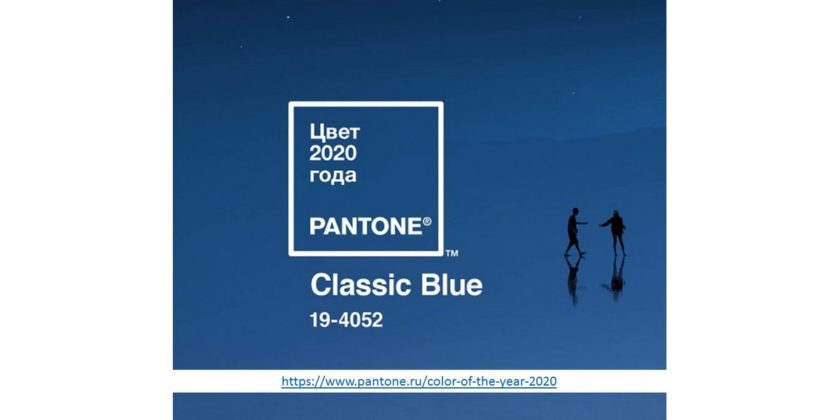 Цвет 2020 года

PANTONE®

TM

Classic Blue

19-4052

https://www.pantone.ru/color-of-the-year-2020